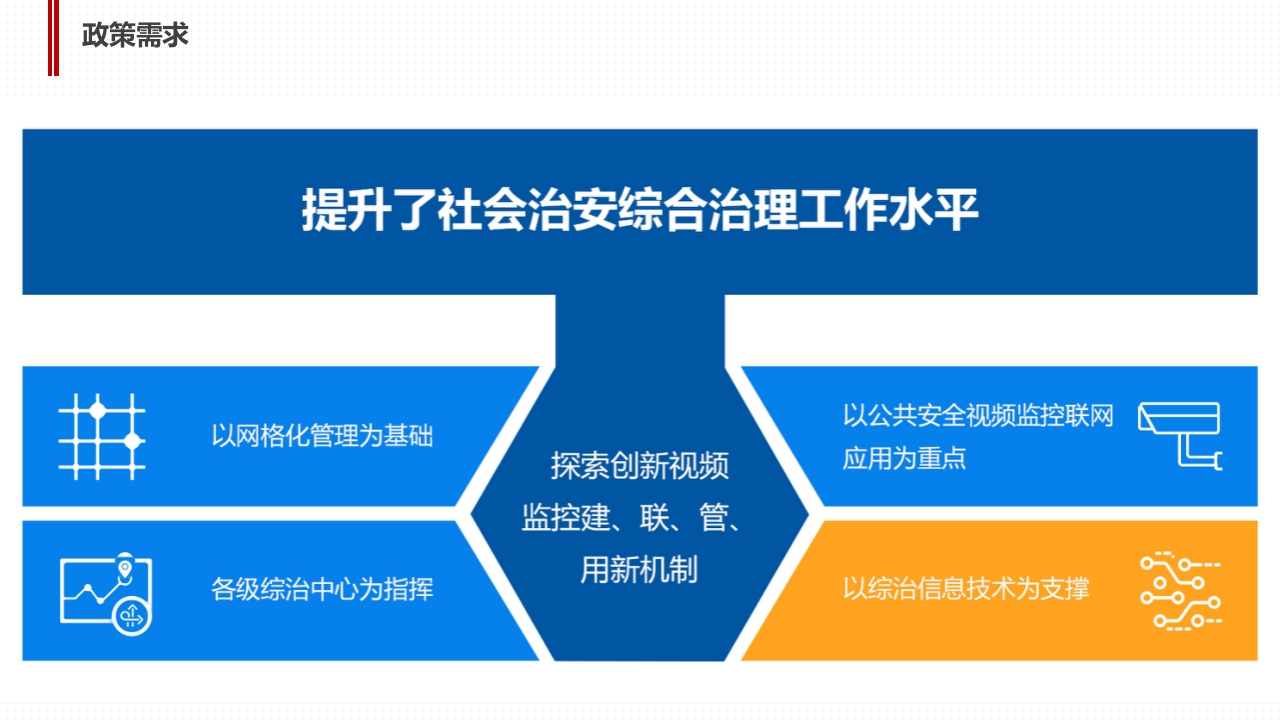 政策需求

提升了社会治安综合治理工作水平

以网格化管理为基础

各级综治中心为指挥

探索创新视频监控建、联、管、用新机制

以公共安全视频监控联网应用为重点

以综治信息技术为支撑